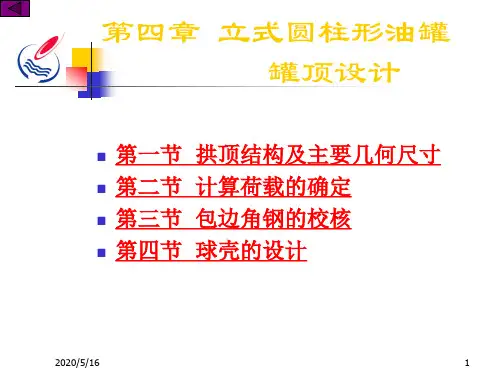 第四章 立式圆柱形油罐

罐顶设计

- 第一节 拱顶结构及主要几何尺寸
- 第二节 计算荷载的确定
- 第三节 包边角钢的校核
- 第四节 球壳的设计

2020/5/16

1